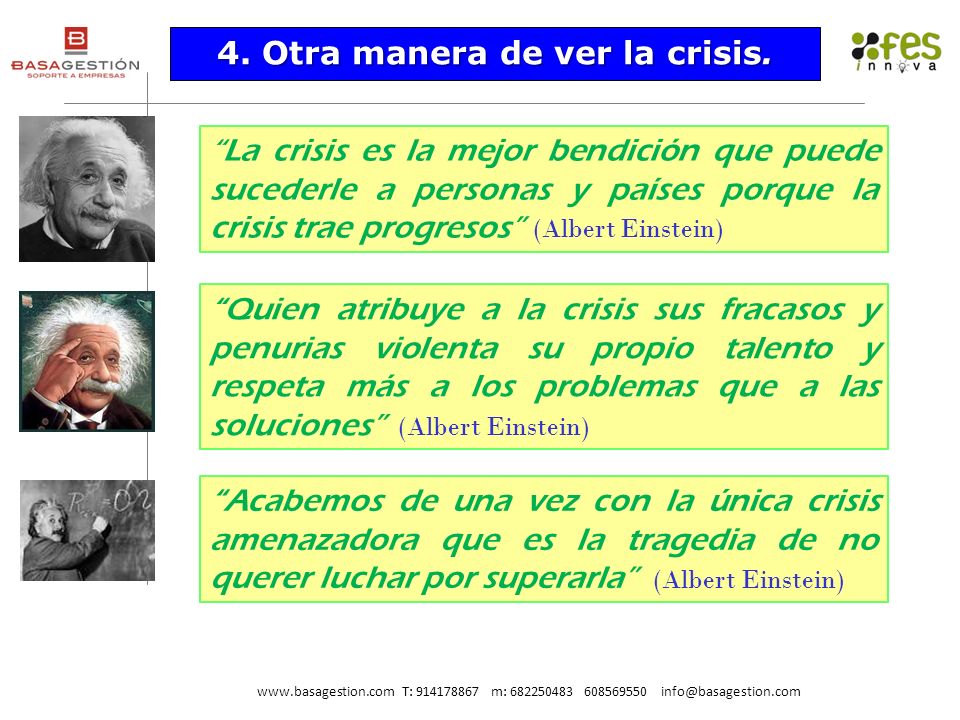 B
BASAGESTIÓN
SOPORTE A EMPRESAS

4. Otra manera de ver la crisis.

fes
innova

"La crisis es la mejor bendición que puede sucederle a personas y países porque la crisis trae progresos" (Albert Einstein)

"Quien atribuye a la crisis sus fracasos y penurias violenta su propio talento y respeta más a los problemas que a las soluciones" (Albert Einstein)

"Acabemos de una vez con la única crisis amenazadora que es la tragedia de no querer luchar por superarla" (Albert Einstein)

www.basagestion.com T: 914178867 m: 682250483 608569550 info@basagestion.com